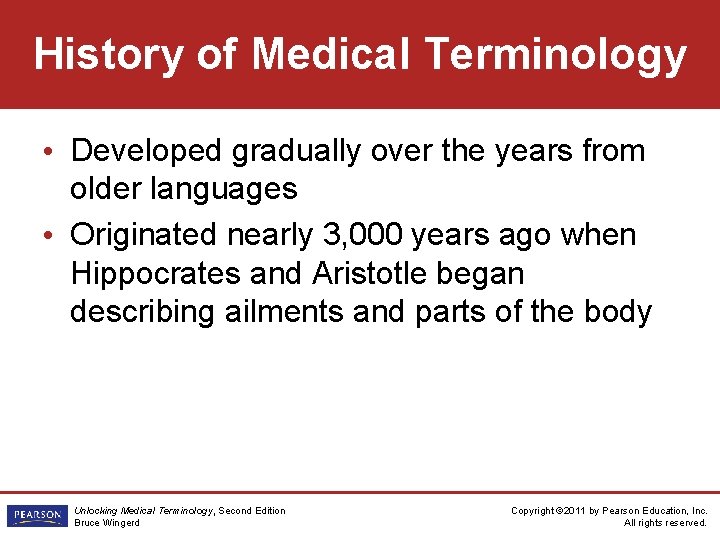 History of Medical Terminology

• Developed gradually over the years from older languages
• Originated nearly 3,000 years ago when Hippocrates and Aristotle began describing ailments and parts of the body

PEARSON

Unlocking Medical Terminology, Second Edition
Bruce Wingerd

Copyright ©2011 by Pearson Education, Inc.
All rights reserved.